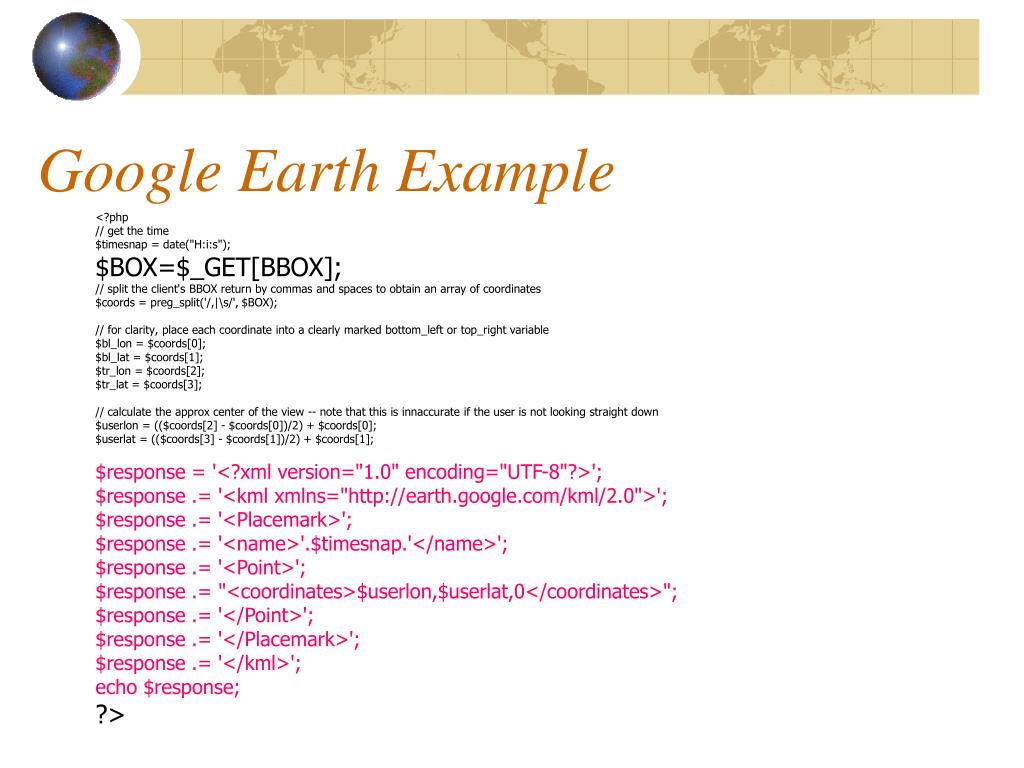 Google Earth Example

<?php
// get the time
$timesnap = date("H:i:s");
$BOX=$_GET[BBOX];
// split the client's BBOX return by commas and spaces to obtain an array of coordinates
$coords = preg_split('/,|\s/', $BOX);

// for clarity, place each coordinate into a clearly marked bottom_left or top_right variable
$bl_lon = $coords[0];
$bl_lat = $coords[1];
$tr_lon = $coords[2];
$tr_lat = $coords[3];

// calculate the approx center of the view -- note that this is innaccurate if the user is not looking straight down
$userlon = (($coords[2] - $coords[0])/2) + $coords[0];
$userlat = (($coords[3] - $coords[1])/2) + $coords[1];

$response = '<?xml version="1.0" encoding="UTF-8"?>';
$response .= '<kml xmlns="http://earth.google.com/kml/2.0">';
$response .= '<Placemark>';
$response .= '<name>'.$timesnap.'</name>';
$response .= '<Point>';
$response .= "<coordinates>$userlon,$userlat,0</coordinates>";
$response .= '</Point>';
$response .= '</Placemark>';
$response .= '</kml>';
echo $response;
?>